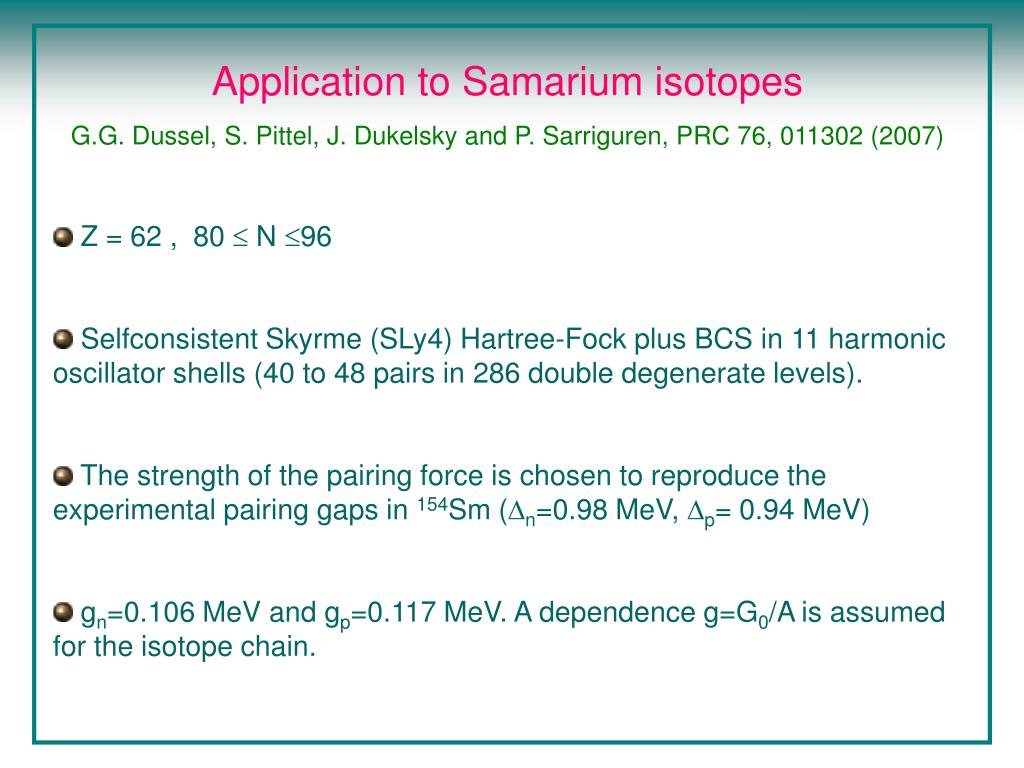 Application to Samarium isotopes

G.G. Dussel, S. Pittel, J. Dukelsky and P. Sarriguren, PRC 76, 011302 (2007)

Z = 62 , $80 \leq N \leq 96$

Selfconsistent Skyrme (SLy4) Hartree-Fock plus BCS in 11 harmonic oscillator shells (40 to 48 pairs in 286 double degenerate levels).

The strength of the pairing force is chosen to reproduce the experimental pairing gaps in $^{154}$Sm ($\Delta_n$=0.98 MeV, $\Delta_p$= 0.94 MeV)

$g_n$=0.106 MeV and $g_p$=0.117 MeV. A dependence $g=G_0/A$ is assumed for the isotope chain.